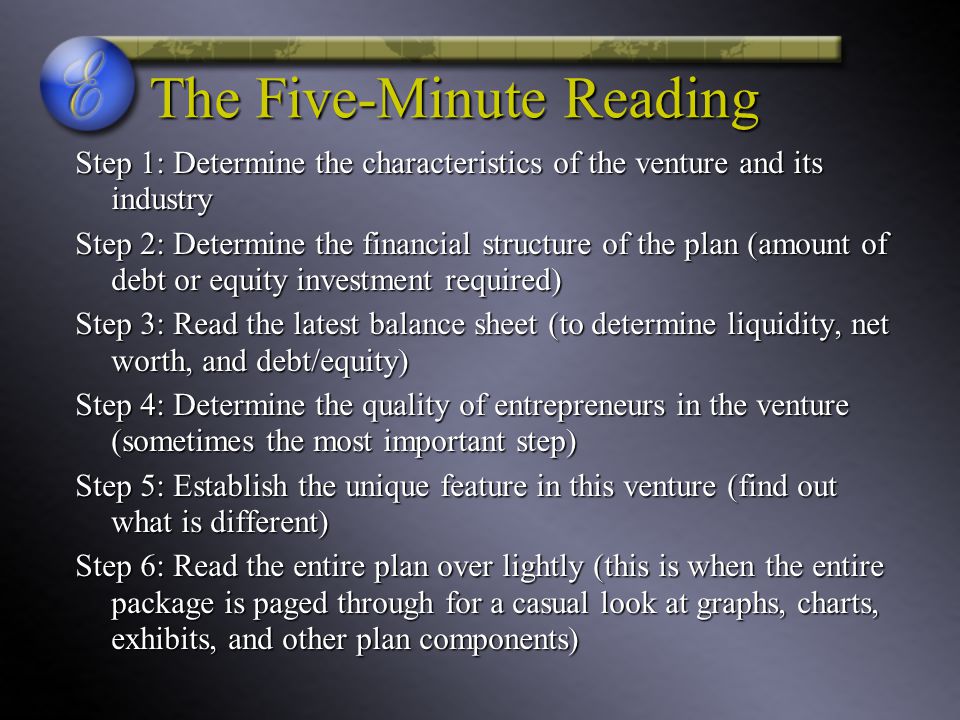 E

The Five-Minute Reading

Step 1: Determine the characteristics of the venture and its industry

Step 2: Determine the financial structure of the plan (amount of debt or equity investment required)

Step 3: Read the latest balance sheet (to determine liquidity, net worth, and debt/equity)

Step 4: Determine the quality of entrepreneurs in the venture (sometimes the most important step)

Step 5: Establish the unique feature in this venture (find out what is different)

Step 6: Read the entire plan over lightly (this is when the entire package is paged through for a casual look at graphs, charts, exhibits, and other plan components)